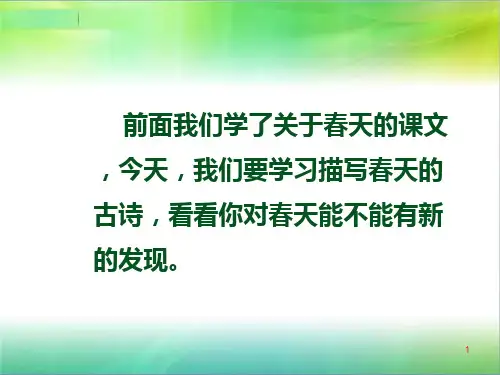 前面我们学了关于春天的课文，今天，我们要学习描写春天的古诗，看看你对春天能不能有新的发现。

1